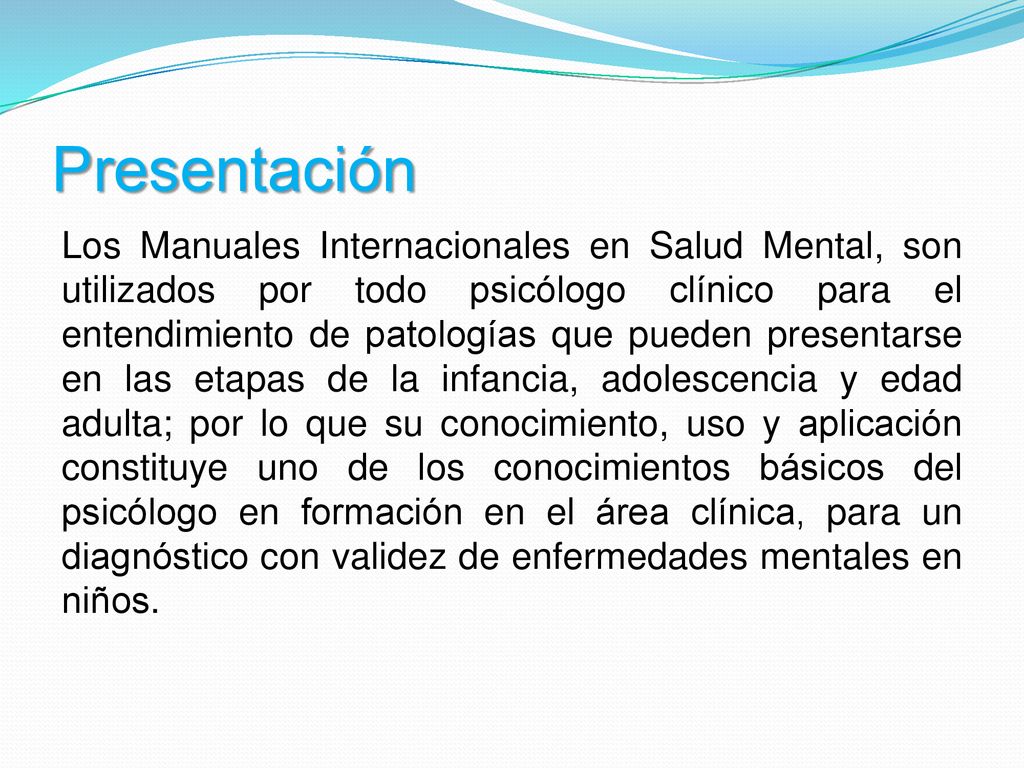 Presentación

Los Manuales Internacionales en Salud Mental, son utilizados por todo psicólogo clínico para el entendimiento de patologías que pueden presentarse en las etapas de la infancia, adolescencia y edad adulta; por lo que su conocimiento, uso y aplicación constituye uno de los conocimientos básicos del psicólogo en formación en el área clínica, para un diagnóstico con validez de enfermedades mentales en niños.